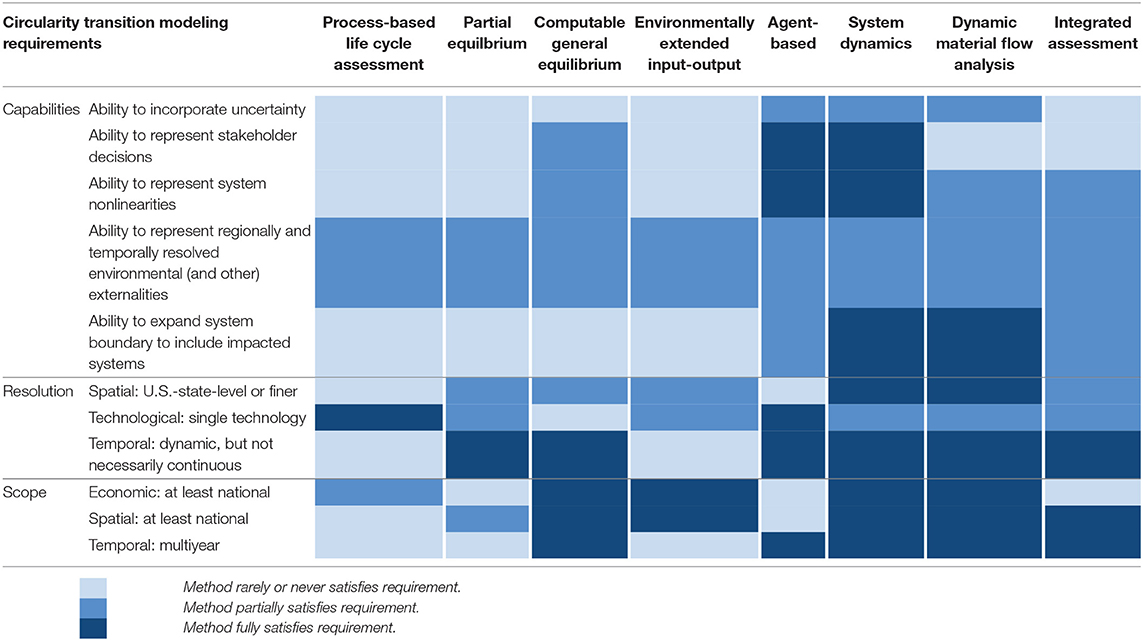 | Circularity transition modeling requirements | | Process-based life cycle assessment | Partial equilbrium | Computable general equilibrium | Environmentally extended input-output | Agent-based | System dynamics | Dynamic material flow analysis | Integrated assessment |
|---|---|---|---|---|---|---|---|---|---|
| Capabilities | Ability to incorporate uncertainty | | | | | | | | |
| | Ability to represent stakeholder decisions | | | | | | | | |
| | Ability to represent system nonlinearities | | | | | | | | |
| | Ability to represent regionally and temporally resolved environmental (and other) externalities | | | | | | | | |
| | Ability to expand system boundary to include impacted systems | | | | | | | | |
| Resolution | Spatial: U.S.-state-level or finer | | | | | | | | |
| | Technological: single technology | | | | | | | | |
| | Temporal: dynamic, but not necessarily continuous | | | | | | | | |
| Scope | Economic: at least national | | | | | | | | |
| | Spatial: at least national | | | | | | | | |
| | Temporal: multiyear | | | | | | | | |

Method rarely or never satisfies requirement.
Method partially satisfies requirement.
Method fully satisfies requirement.